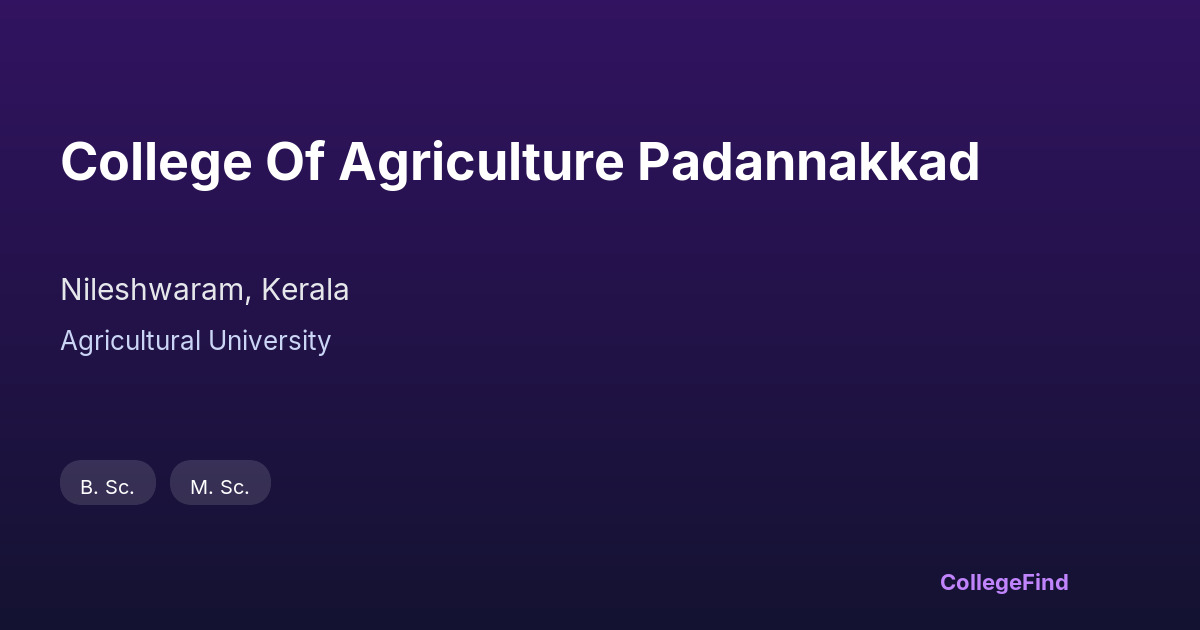 College Of Agriculture Padannakkad

Nileshwaram, Kerala

Agricultural University

B. Sc.

M. Sc.

CollegeFind